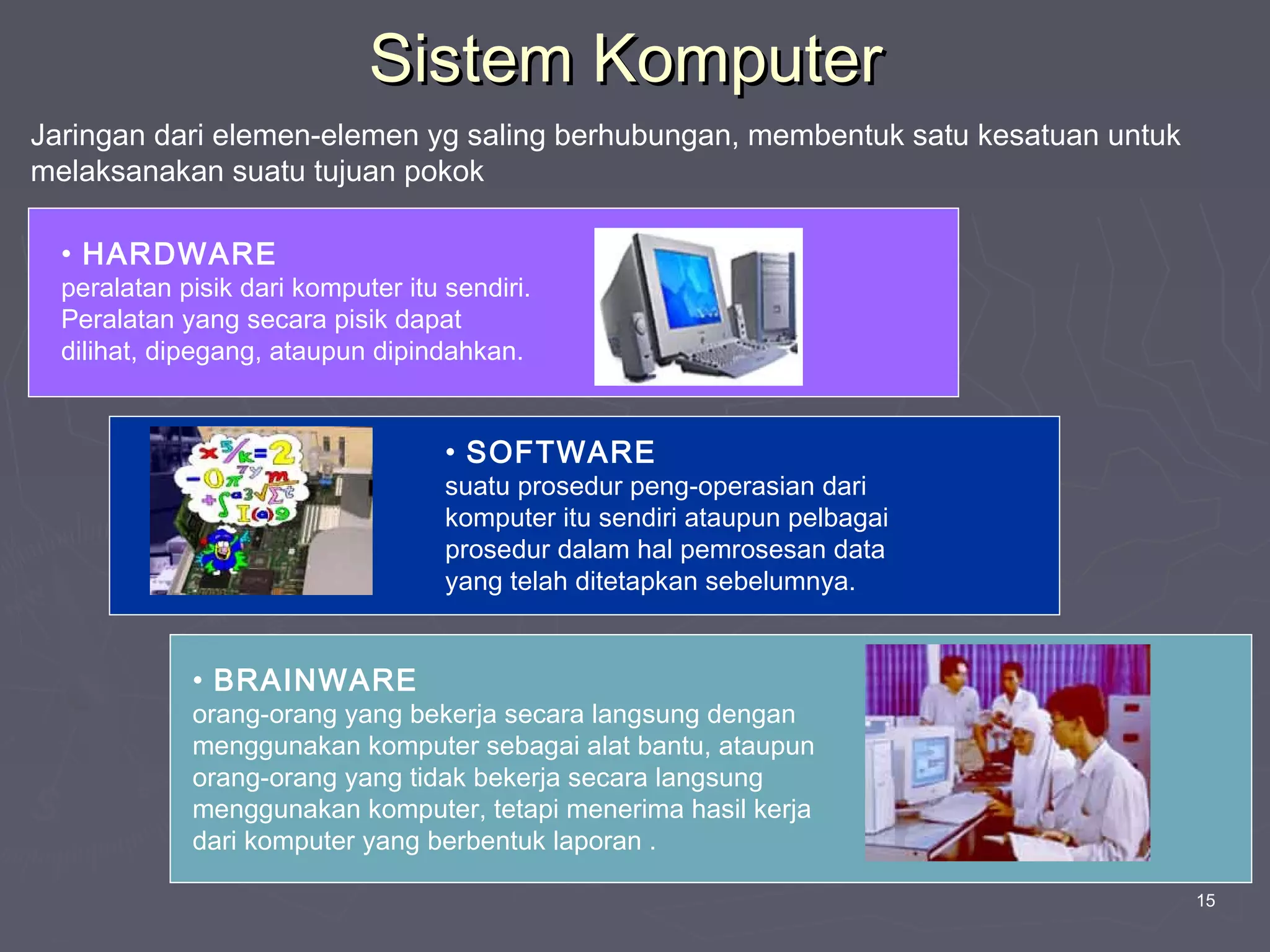 Sistem Komputer

Jaringan dari elemen-elemen yg saling berhubungan, membentuk satu kesatuan untuk melaksanakan suatu tujuan pokok

• HARDWARE
peralatan pisik dari komputer itu sendiri. Peralatan yang secara pisik dapat dilihat, dipegang, ataupun dipindahkan.

• SOFTWARE
suatu prosedur peng-operasian dari komputer itu sendiri ataupun pelbagai prosedur dalam hal pemrosesan data yang telah ditetapkan sebelumnya.

• BRAINWARE
orang-orang yang bekerja secara langsung dengan menggunakan komputer sebagai alat bantu, ataupun orang-orang yang tidak bekerja secara langsung menggunakan komputer, tetapi menerima hasil kerja dari komputer yang berbentuk laporan .

15